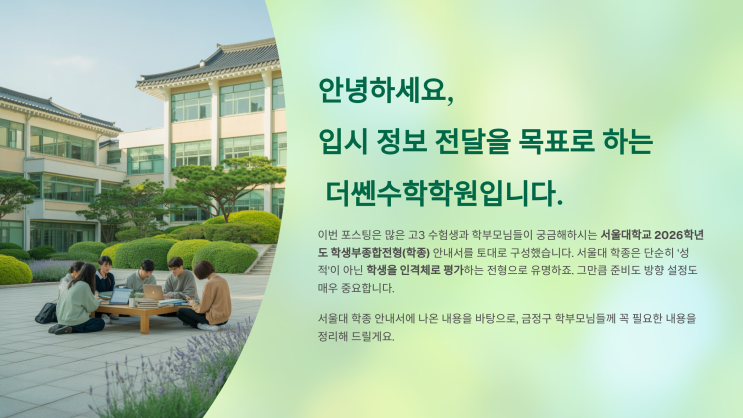 안녕하세요,

입시 정보 전달을 목표로 하는

더쎈수학학원입니다.

이번 포스팅은 많은 고3 수험생과 학부모님들이 궁금해하시는 서울대학교 2026학년도 학생부종합전형(학종) 안내서를 토대로 구성했습니다. 서울대 학종은 단순히 '성적'이 아닌 학생을 인격체로 평가하는 전형으로 유명하죠. 그만큼 준비도 방향 설정도 매우 중요합니다.

서울대 학종 안내서에 나온 내용을 바탕으로, 금정구 학부모님들께 꼭 필요한 내용을 정리해 드릴게요.